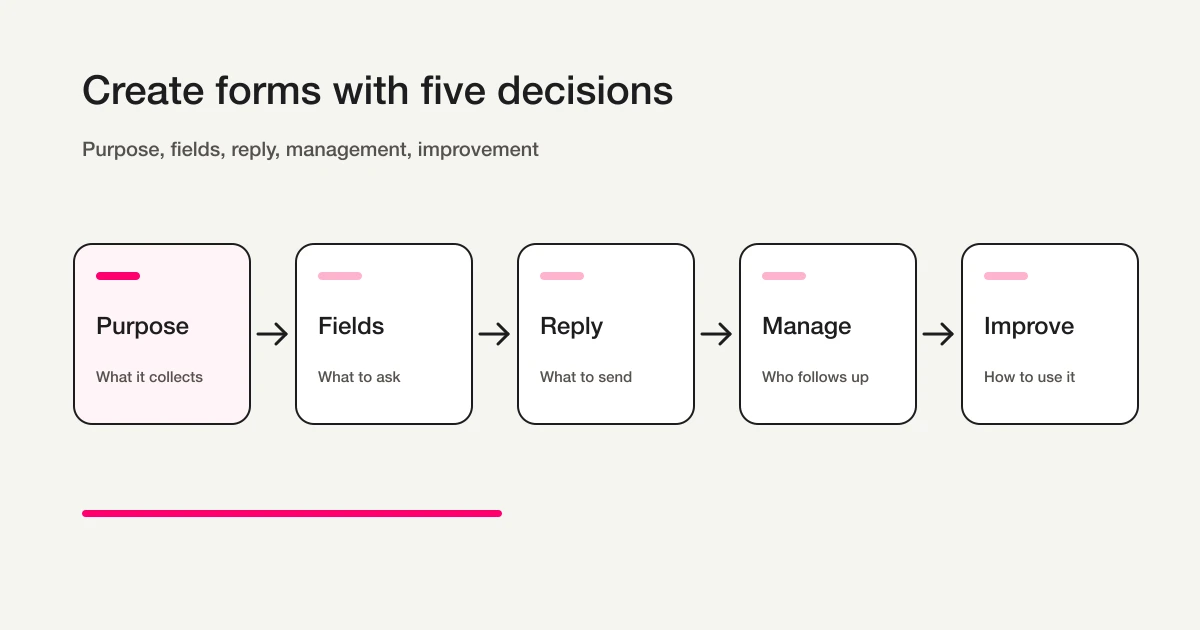 Create forms with five decisions

Purpose, fields, reply, management, improvement

Purpose
What it collects

Fields
What to ask

Reply
What to send

Manage
Who follows up

Improve
How to use it